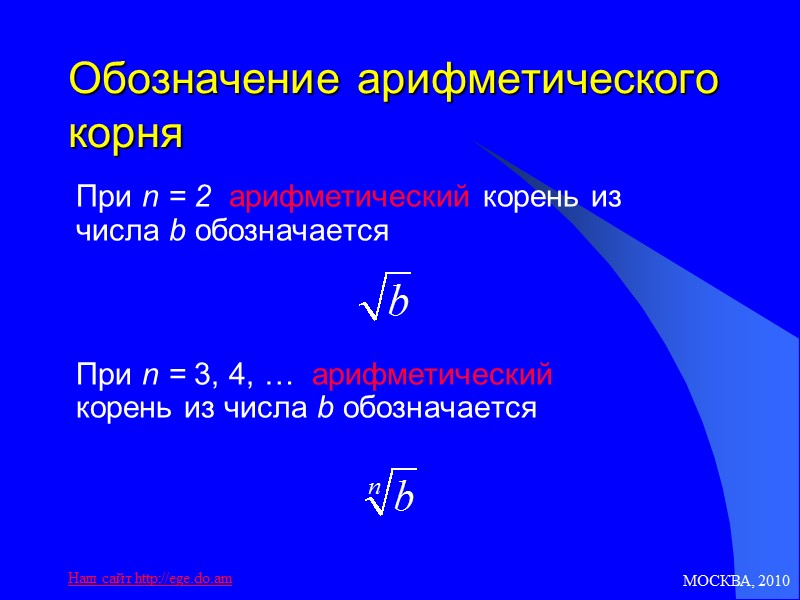 Обозначение арифметического корня

При $n = 2$ арифметический корень из числа $b$ обозначается

$\sqrt{b}$

При $n = 3, 4, \ldots$ арифметический корень из числа $b$ обозначается

$\sqrt[n]{b}$

Наш сайт http://ege.do.am

МОСКВА, 2010